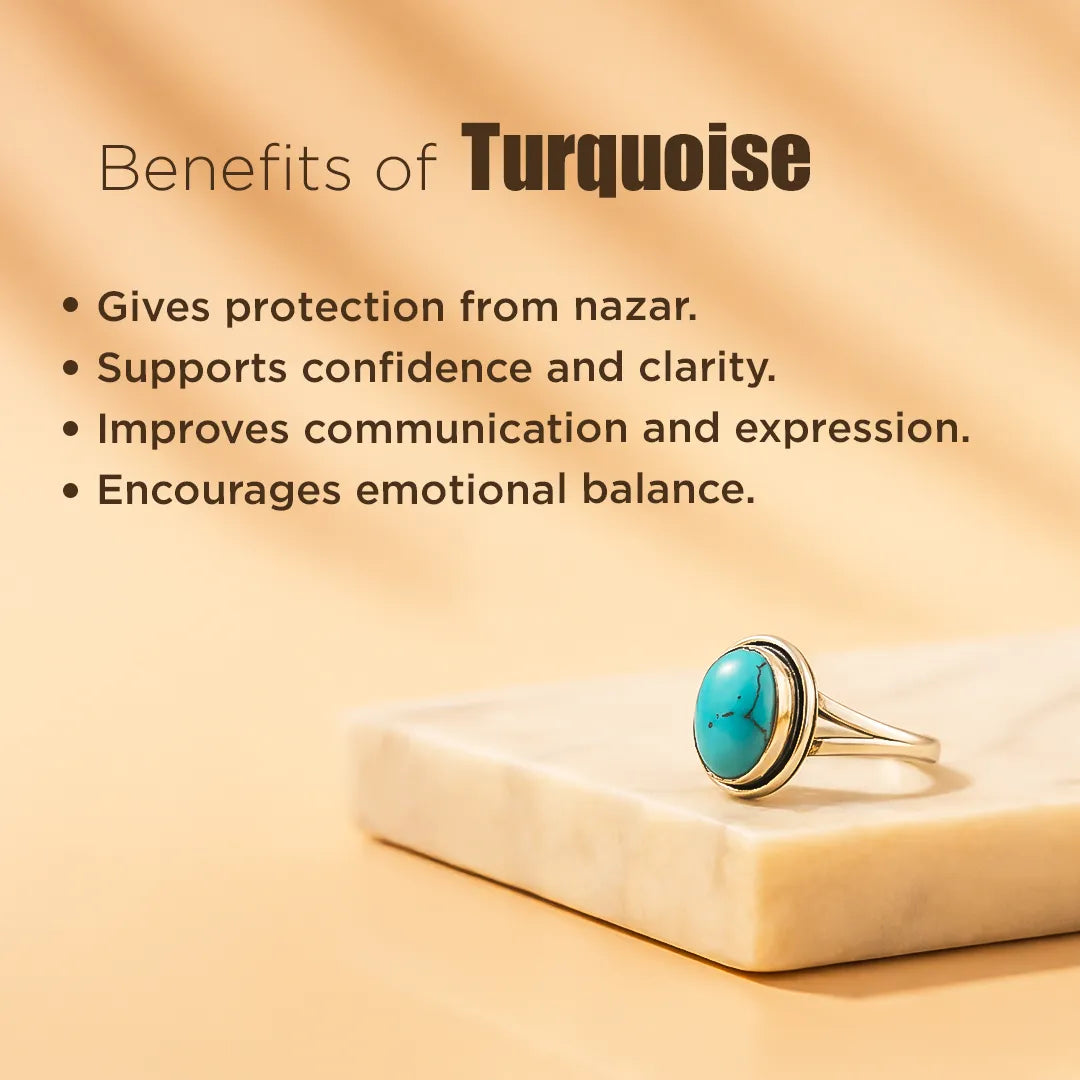 Benefits of Turquoise

• Gives protection from nazar.
• Supports confidence and clarity.
• Improves communication and expression.
• Encourages emotional balance.